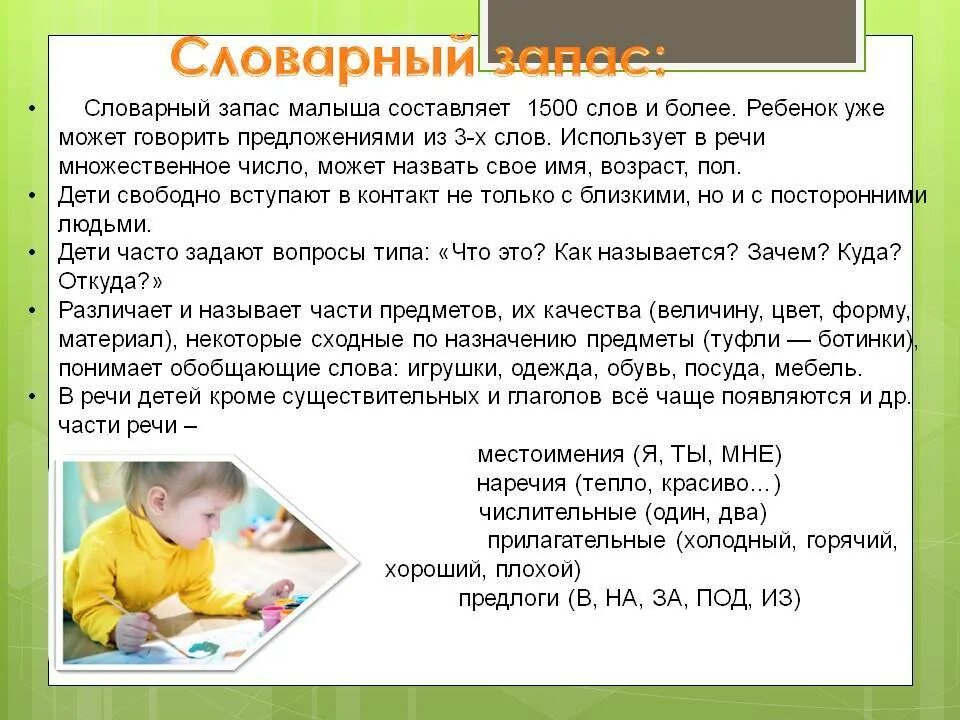 Словарный запас:

• Словарный запас малыша составляет 1500 слов и более. Ребенок уже может говорить предложениями из 3-х слов. Использует в речи множественное число, может назвать свое имя, возраст, пол.
• Дети свободно вступают в контакт не только с близкими, но и с посторонними людьми.
• Дети часто задают вопросы типа: «Что это? Как называется? Зачем? Куда? Откуда?»
• Различает и называет части предметов, их качества (величину, цвет, форму, материал), некоторые сходные по назначению предметы (туфли — ботинки), понимает обобщающие слова: игрушки, одежда, обувь, посуда, мебель.
• В речи детей кроме существительных и глаголов всё чаще появляются и др. части речи –

местоимения (Я, ТЫ, МНЕ)
наречия (тепло, красиво…)
числительные (один, два)
прилагательные (холодный, горячий, хороший, плохой)
предлоги (В, НА, ЗА, ПОД, ИЗ)